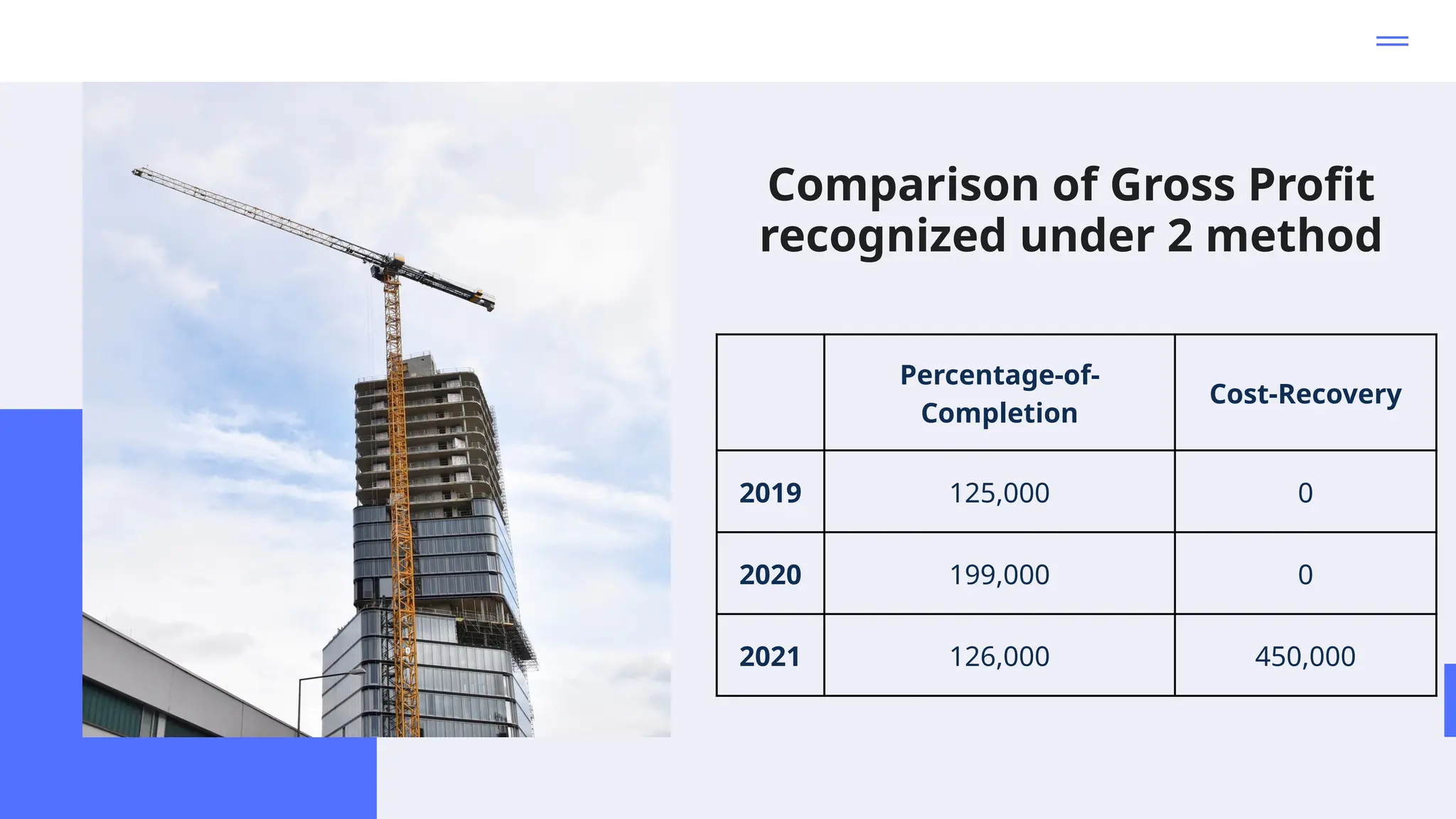 Comparison of Gross Profit recognized under 2 method

| | Percentage-of-Completion | Cost-Recovery |
|---|---|---|
| 2019 | 125,000 | 0 |
| 2020 | 199,000 | 0 |
| 2021 | 126,000 | 450,000 |